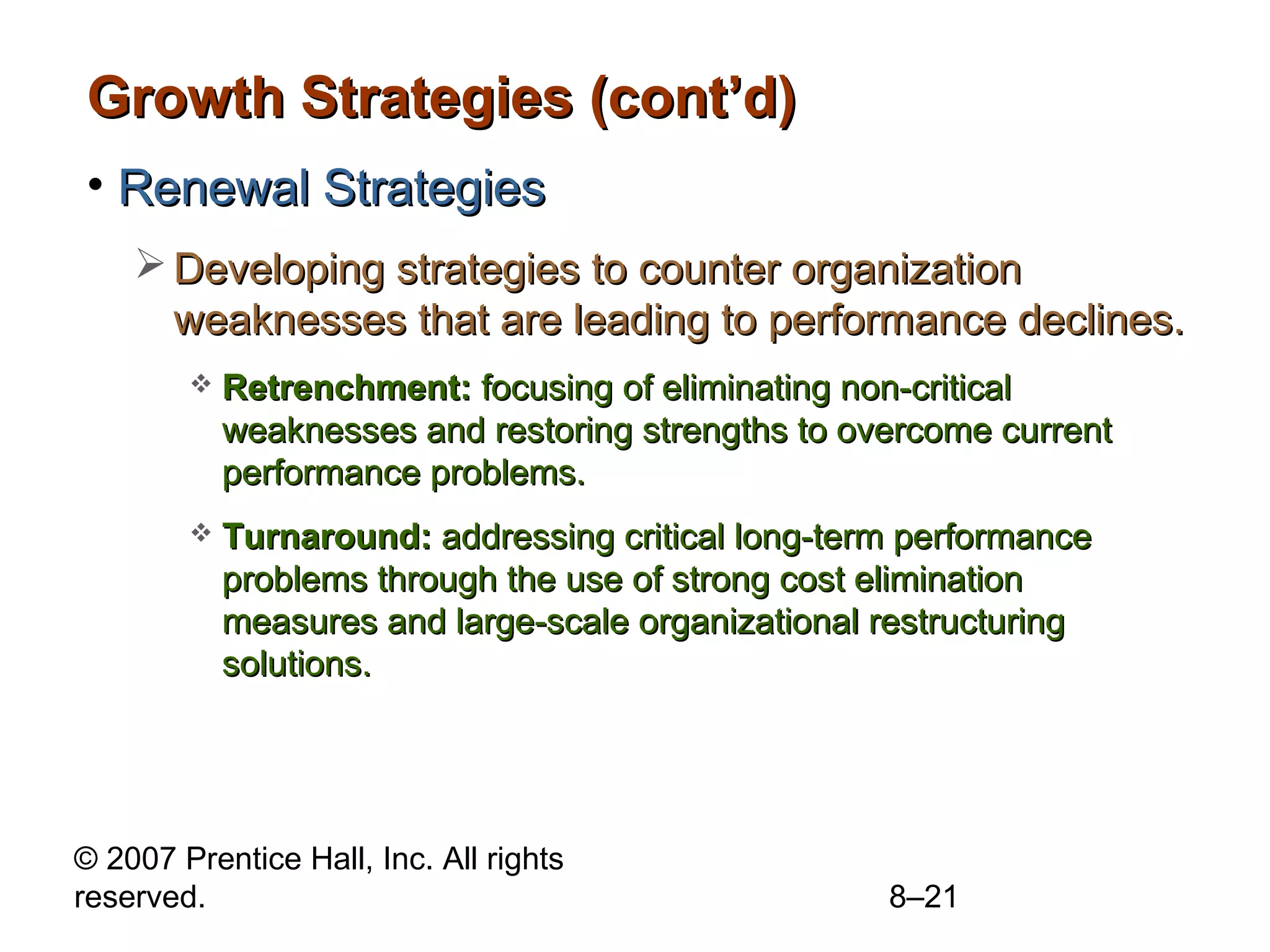 Growth Strategies (cont'd)

• Renewal Strategies

➢ Developing strategies to counter organization weaknesses that are leading to performance declines.

❖ Retrenchment: focusing of eliminating non-critical weaknesses and restoring strengths to overcome current performance problems.

❖ Turnaround: addressing critical long-term performance problems through the use of strong cost elimination measures and large-scale organizational restructuring solutions.

© 2007 Prentice Hall, Inc. All rights reserved.

8–21